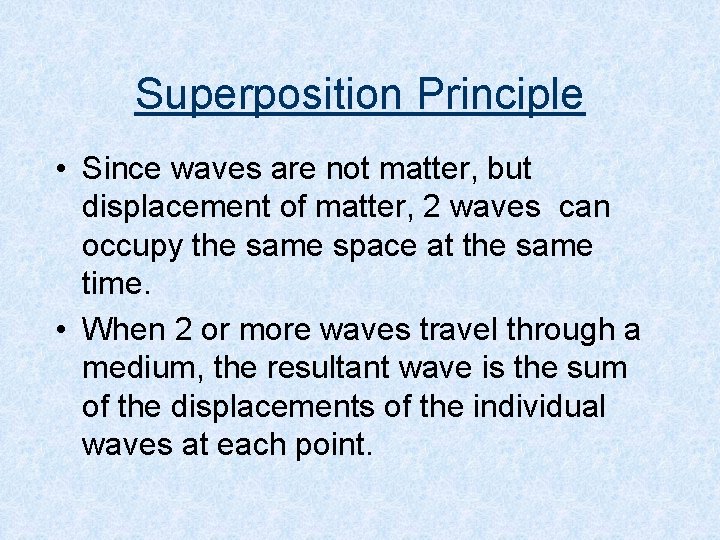 Superposition Principle

• Since waves are not matter, but displacement of matter, 2 waves can occupy the same space at the same time.

• When 2 or more waves travel through a medium, the resultant wave is the sum of the displacements of the individual waves at each point.